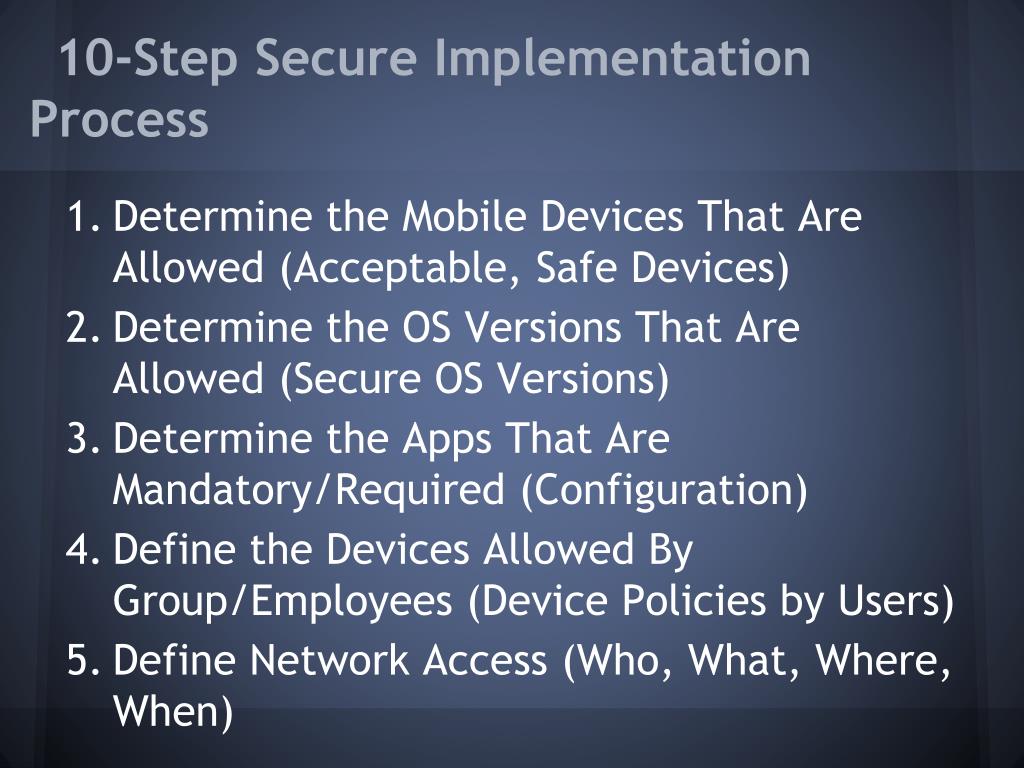 10-Step Secure Implementation Process

1. Determine the Mobile Devices That Are Allowed (Acceptable, Safe Devices)
2. Determine the OS Versions That Are Allowed (Secure OS Versions)
3. Determine the Apps That Are Mandatory/Required (Configuration)
4. Define the Devices Allowed By Group/Employees (Device Policies by Users)
5. Define Network Access (Who, What, Where, When)